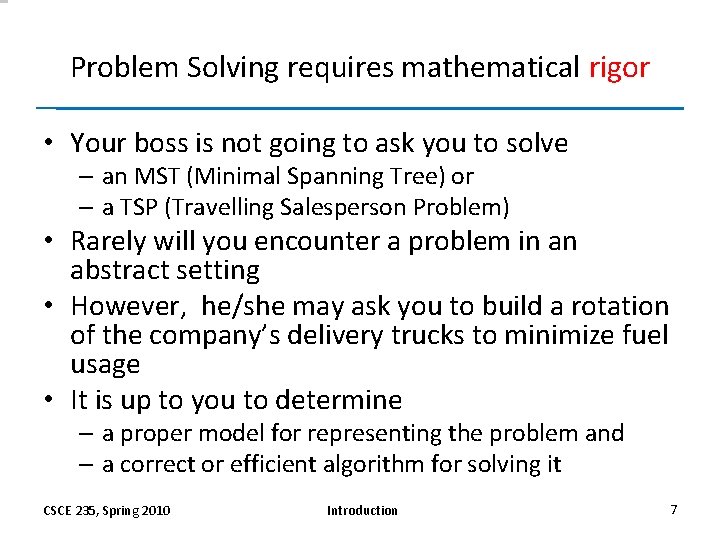 Problem Solving requires mathematical rigor

• Your boss is not going to ask you to solve
  – an MST (Minimal Spanning Tree) or
  – a TSP (Travelling Salesperson Problem)
• Rarely will you encounter a problem in an abstract setting
• However, he/she may ask you to build a rotation of the company's delivery trucks to minimize fuel usage
• It is up to you to determine
  – a proper model for representing the problem and
  – a correct or efficient algorithm for solving it

CSCE 235, Spring 2010 Introduction 7